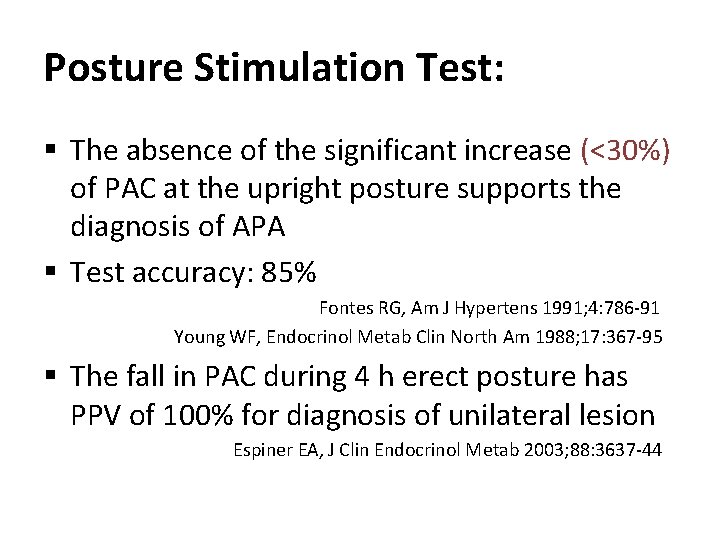 Posture Stimulation Test:

▪ The absence of the significant increase (<30%) of PAC at the upright posture supports the diagnosis of APA

▪ Test accuracy: 85%

Fontes RG, Am J Hypertens 1991;4:786-91

Young WF, Endocrinol Metab Clin North Am 1988;17:367-95

▪ The fall in PAC during 4 h erect posture has PPV of 100% for diagnosis of unilateral lesion

Espiner EA, J Clin Endocrinol Metab 2003;88:3637-44